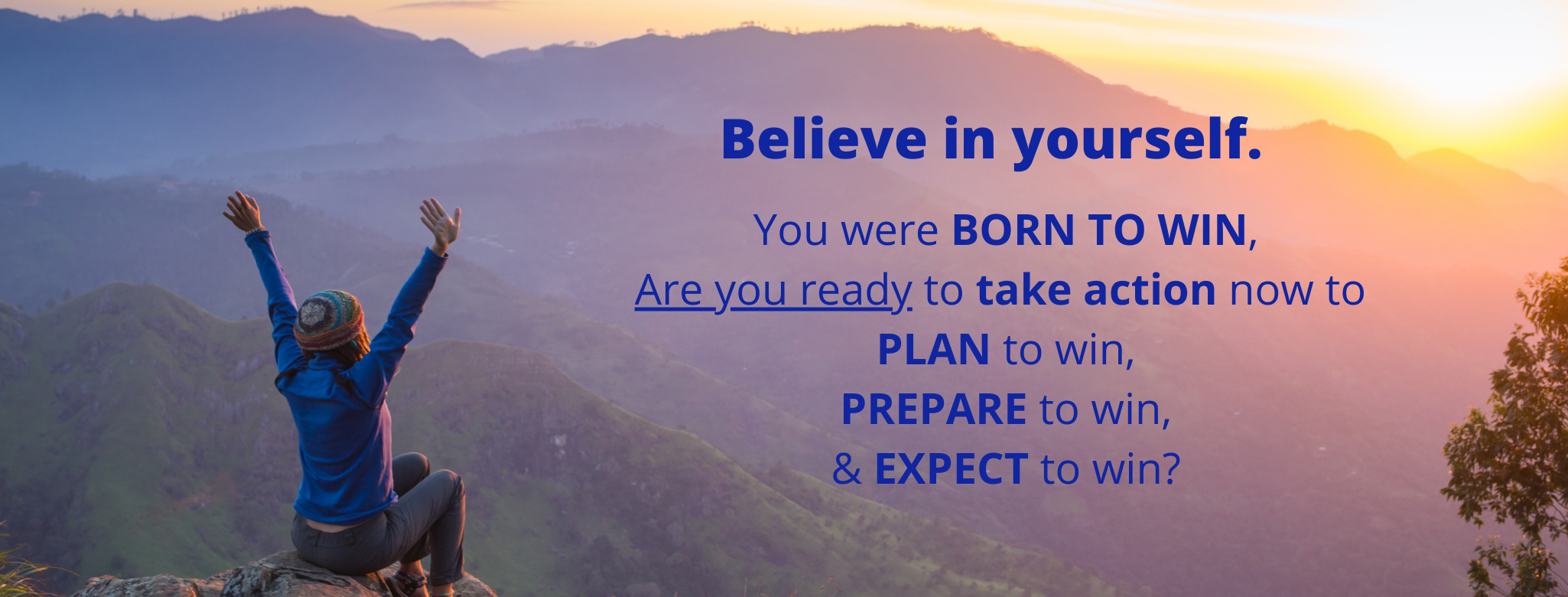 Believe in yourself.

You were BORN TO WIN,
Are you ready to take action now to
PLAN to win,
PREPARE to win,
& EXPECT to win?